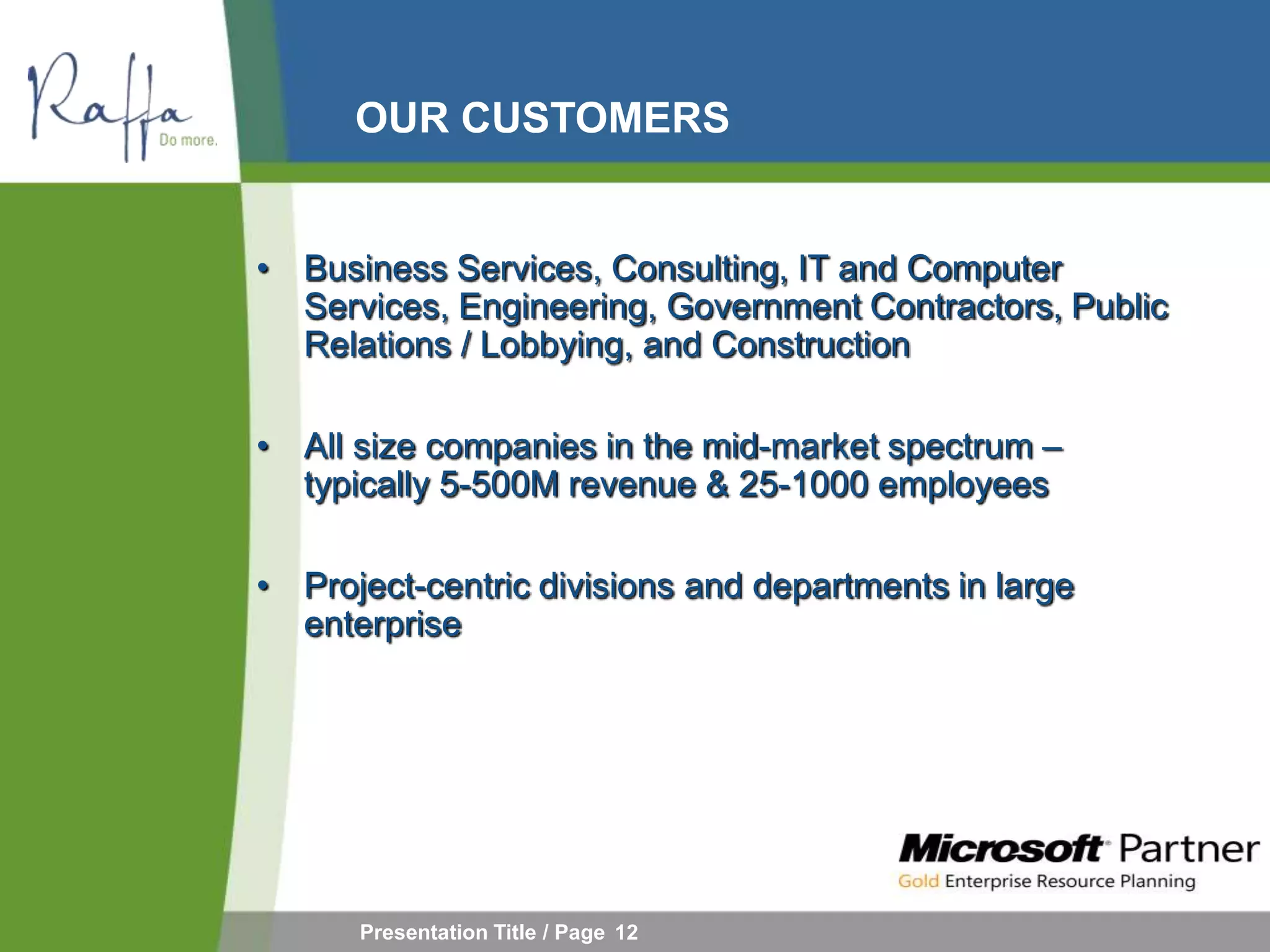 Raffa
Do more.

OUR CUSTOMERS

• Business Services, Consulting, IT and Computer Services, Engineering, Government Contractors, Public Relations / Lobbying, and Construction

• All size companies in the mid-market spectrum – typically 5-500M revenue & 25-1000 employees

• Project-centric divisions and departments in large enterprise

Microsoft Partner
Gold Enterprise Resource Planning

Presentation Title / Page 12